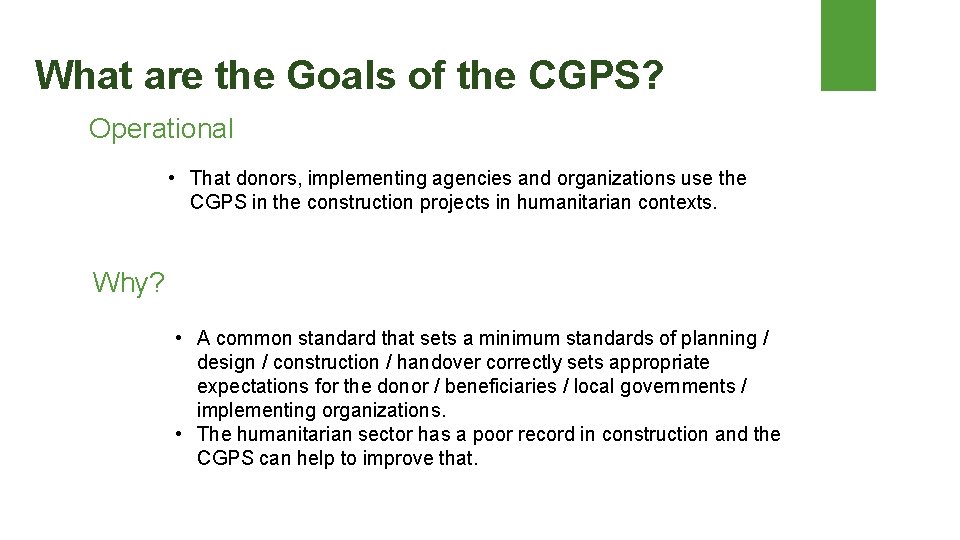 What are the Goals of the CGPS?

Operational

• That donors, implementing agencies and organizations use the CGPS in the construction projects in humanitarian contexts.

Why?

• A common standard that sets a minimum standards of planning / design / construction / handover correctly sets appropriate expectations for the donor / beneficiaries / local governments / implementing organizations.
• The humanitarian sector has a poor record in construction and the CGPS can help to improve that.